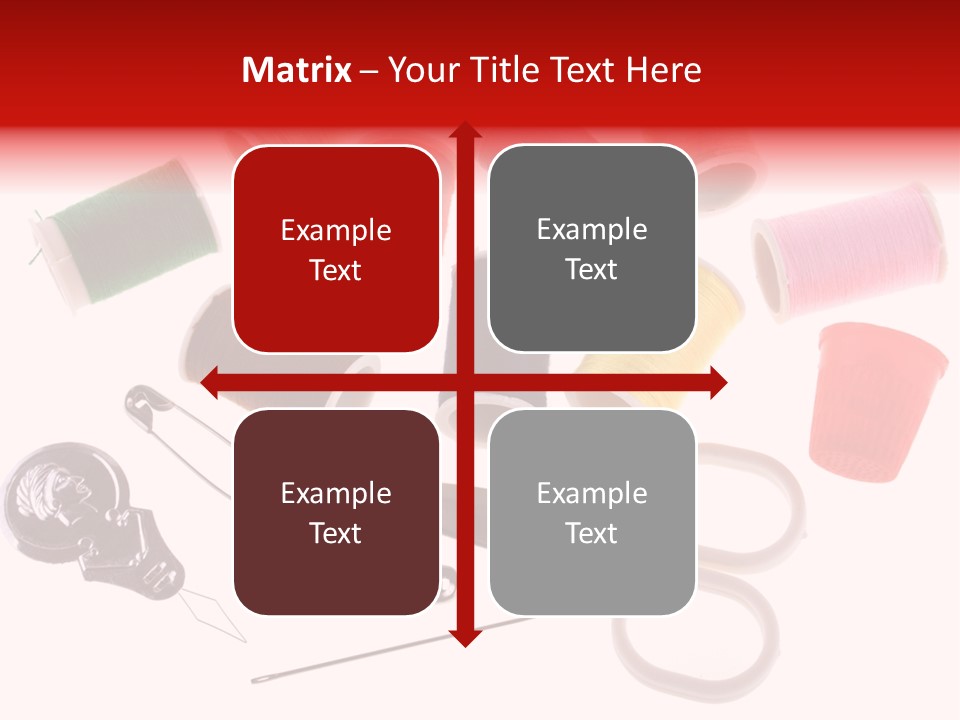 Matrix – Your Title Text Here

Example Text

Example Text

Example Text

Example Text